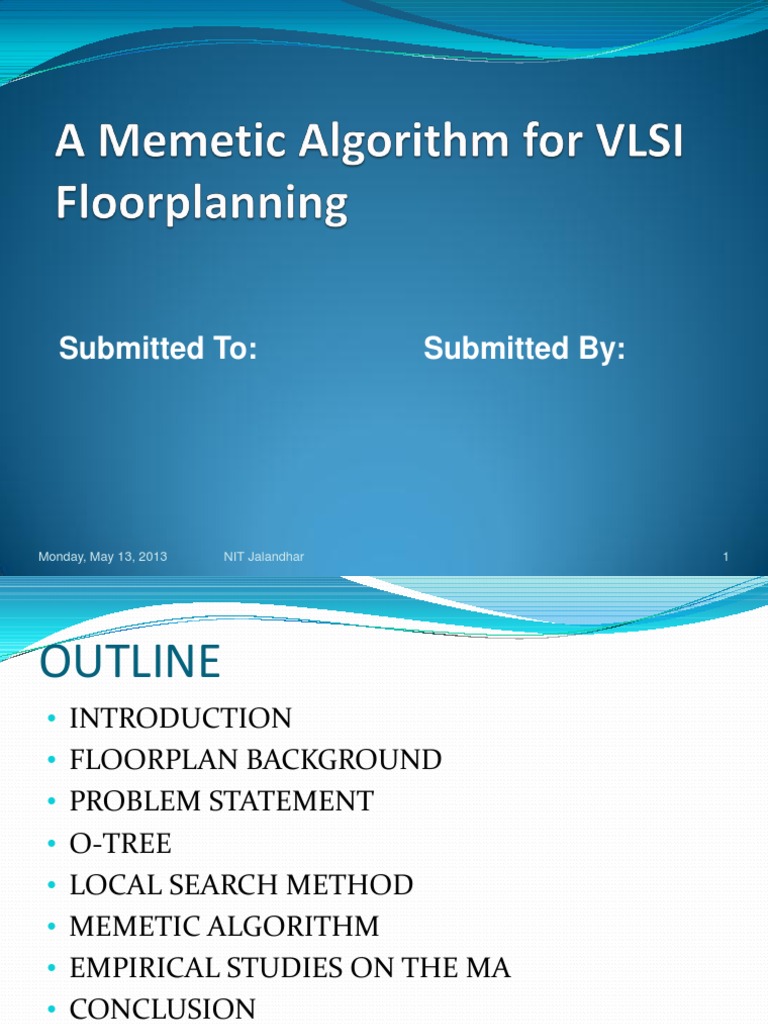 A Memetic Algorithm for VLSI Floorplanning

Submitted To:

Submitted By:

Monday, May 13, 2013
NIT Jalandhar
1

OUTLINE

• INTRODUCTION
• FLOORPLAN BACKGROUND
• PROBLEM STATEMENT
• O-TREE
• LOCAL SEARCH METHOD
• MEMETIC ALGORITHM
• EMPIRICAL STUDIES ON THE MA
• CONCLUSION